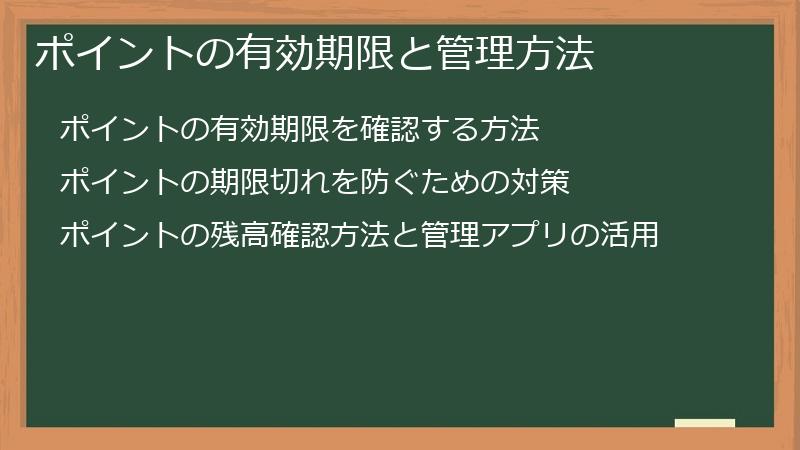 ポイントの有効期限と管理方法

ポイントの有効期限を確認する方法

ポイントの期限切れを防ぐための対策

ポイントの残高確認方法と管理アプリの活用